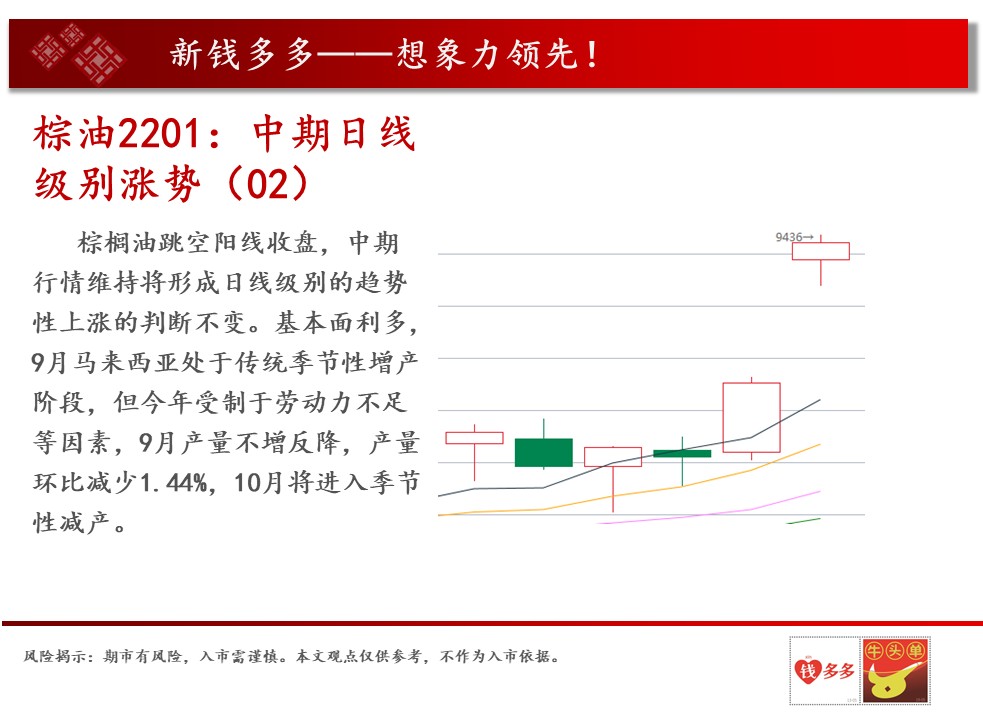 新钱多多——想象力领先！

棕油2201：中期日线级别涨势（02）

棕榈油跳空阳线收盘，中期行情维持将形成日线级别的趋势性上涨的判断不变。基本面利多，9月马来西亚处于传统季节性增产阶段，但今年受制于劳动力不足等因素，9月产量不增反降，产量环比减少1.44%，10月将进入季节性减产。

9436→

风险揭示：期市有风险，入市需谨慎。本文观点仅供参考，不作为入市依据。

钱多多

牛头单